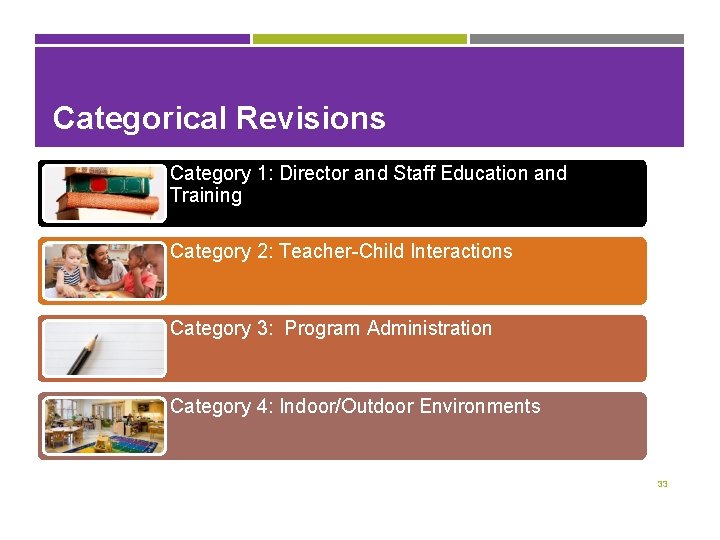 Categorical Revisions

Category 1: Director and Staff Education and Training

Category 2: Teacher-Child Interactions

Category 3:  Program Administration

Category 4: Indoor/Outdoor Environments

33